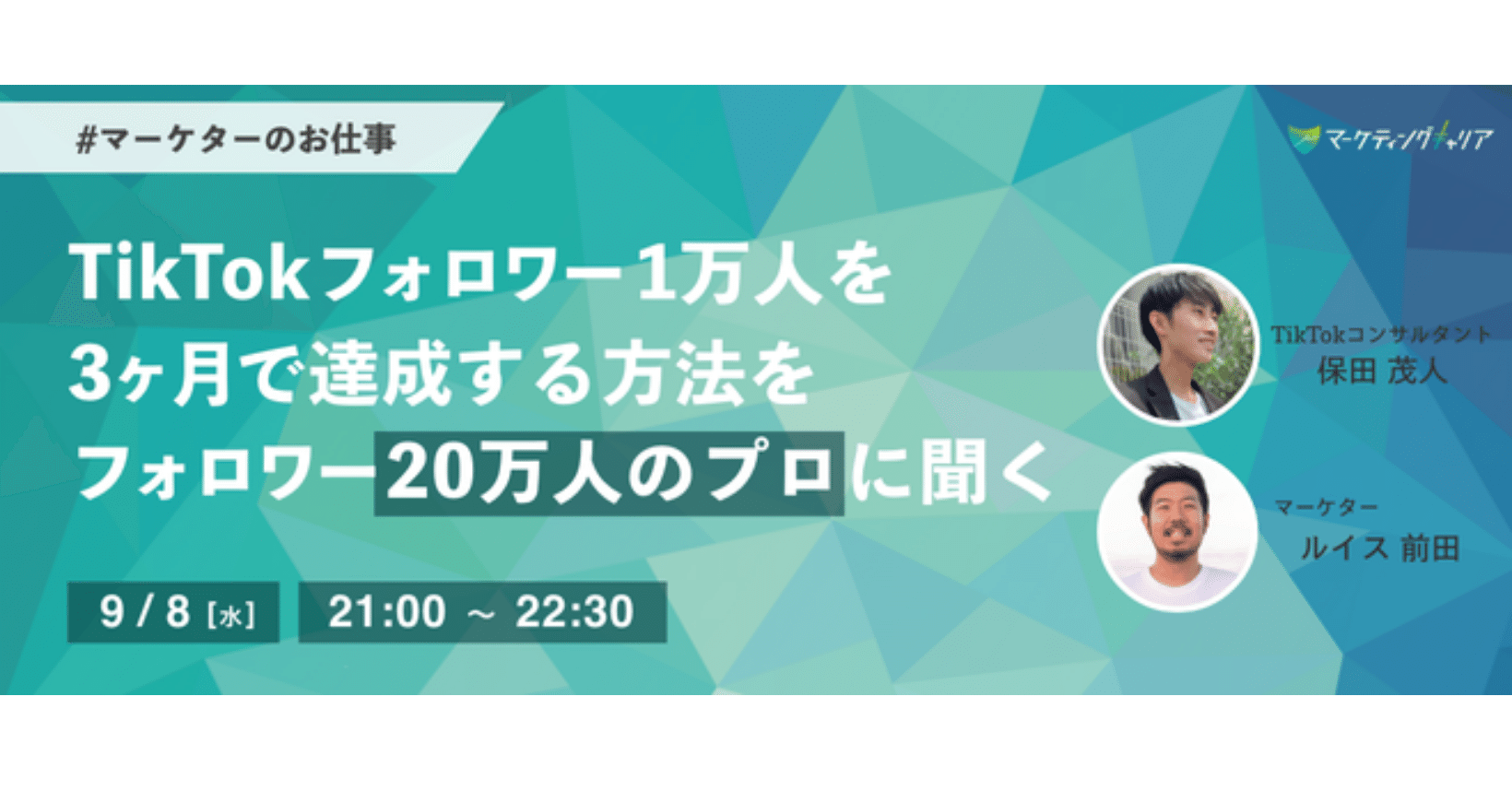 #マーケターのお仕事

マーケティングキャリア

TikTokフォロワー1万人を
3ヶ月で達成する方法を
フォロワー20万人のプロに聞く

TikTokコンサルタント
保田 茂人

マーケター
ルイス 前田

9 / 8 [水]

21:00 ～ 22:30